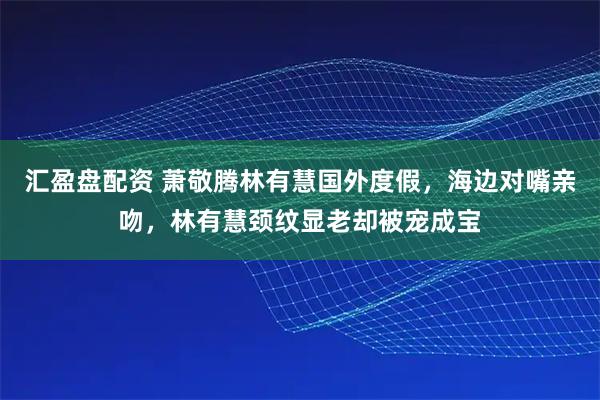 汇盈盘配资 萧敬腾林有慧国外度假，海边对嘴亲吻，林有慧颈纹显老却被宠成宝